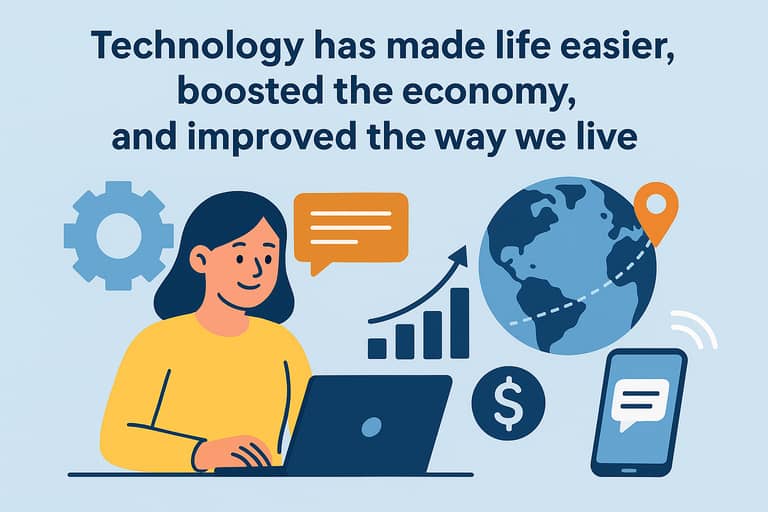 Technology has made life easier, boosted the economy, and improved the way we live

$